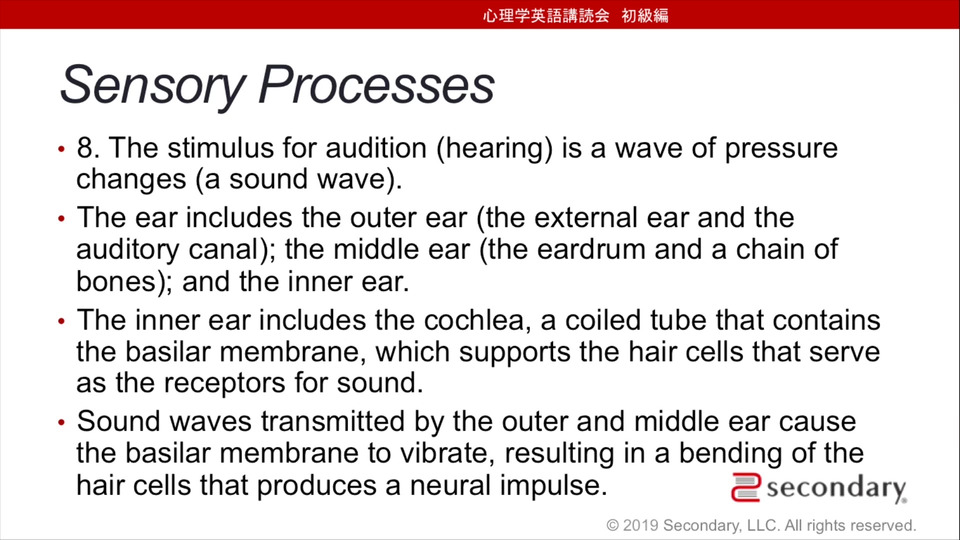 心理学英語講読会 初級編

Sensory Processes

• 8. The stimulus for audition (hearing) is a wave of pressure changes (a sound wave).
• The ear includes the outer ear (the external ear and the auditory canal); the middle ear (the eardrum and a chain of bones); and the inner ear.
• The inner ear includes the cochlea, a coiled tube that contains the basilar membrane, which supports the hair cells that serve as the receptors for sound.
• Sound waves transmitted by the outer and middle ear cause the basilar membrane to vibrate, resulting in a bending of the hair cells that produces a neural impulse.

secondary

© 2019 Secondary, LLC. All rights reserved.